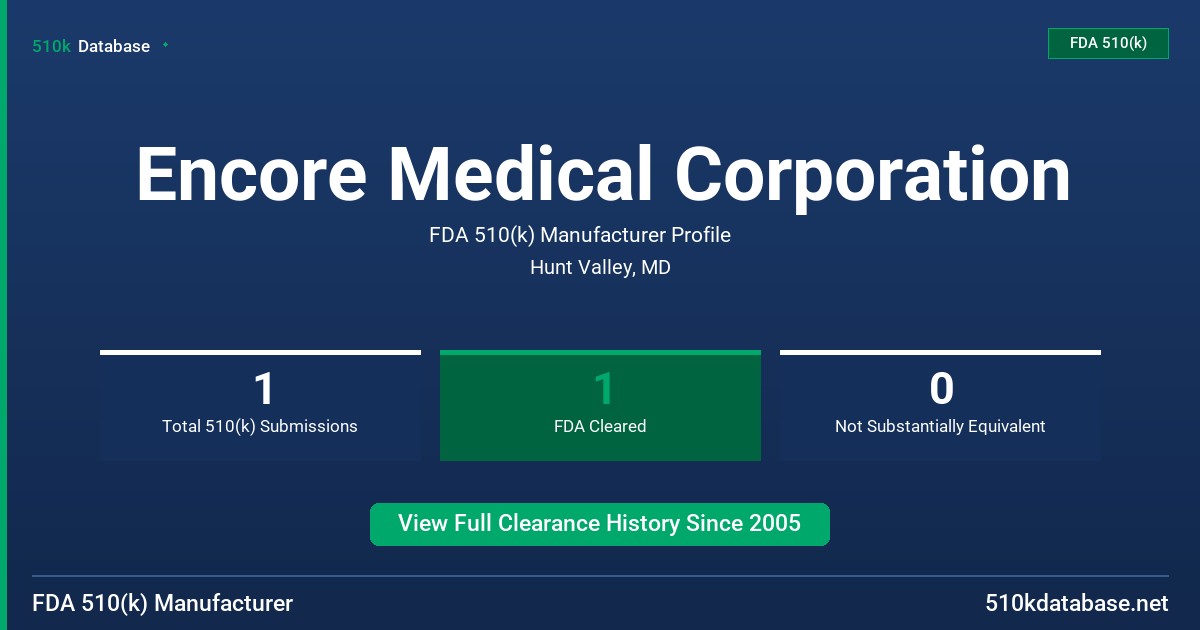 510k Database

FDA 510(k)

Encore Medical Corporation

FDA 510(k) Manufacturer Profile

Hunt Valley, MD

1
Total 510(k) Submissions

1
FDA Cleared

0
Not Substantially Equivalent

View Full Clearance History Since 2005

FDA 510(k) Manufacturer

510kdatabase.net